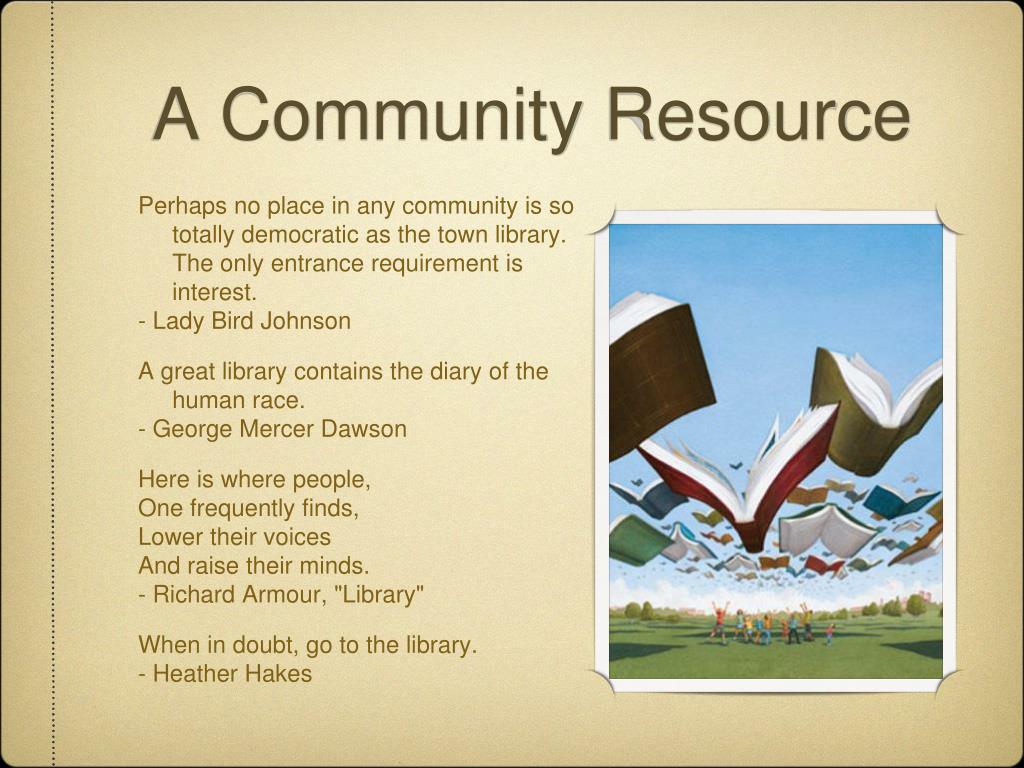 A Community Resource

Perhaps no place in any community is so totally democratic as the town library. The only entrance requirement is interest.
- Lady Bird Johnson

A great library contains the diary of the human race.
- George Mercer Dawson

Here is where people,
One frequently finds,
Lower their voices
And raise their minds.
- Richard Armour, "Library"

When in doubt, go to the library.
- Heather Hakes